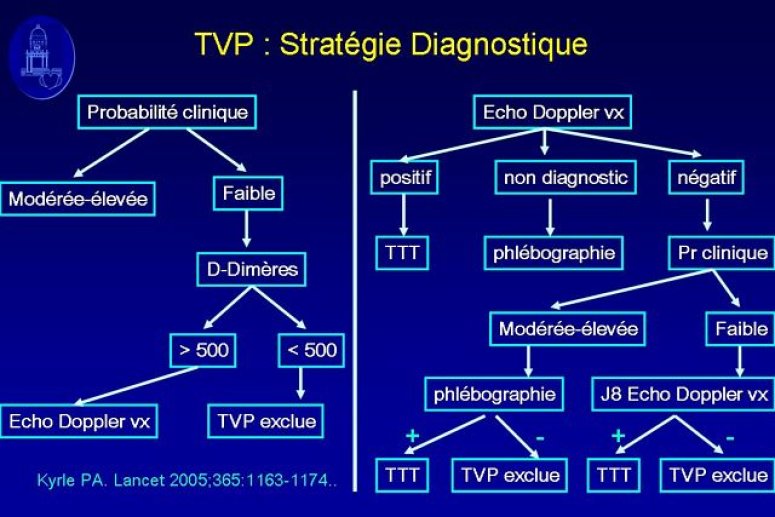 TVP : Stratégie Diagnostique

Probabilité clinique

Modérée-élevée

Faible

D-Dimères

> 500

< 500

Echo Doppler vx

TVP exclue

Kyrle PA. Lancet 2005;365:1163-1174..

Echo Doppler vx

positif

non diagnostic

négatif

TTT

phlébographie

Pr clinique

Modérée-élevée

Faible

phlébographie

J8 Echo Doppler vx

+

-

+

-

TTT

TVP exclue

TTT

TVP exclue